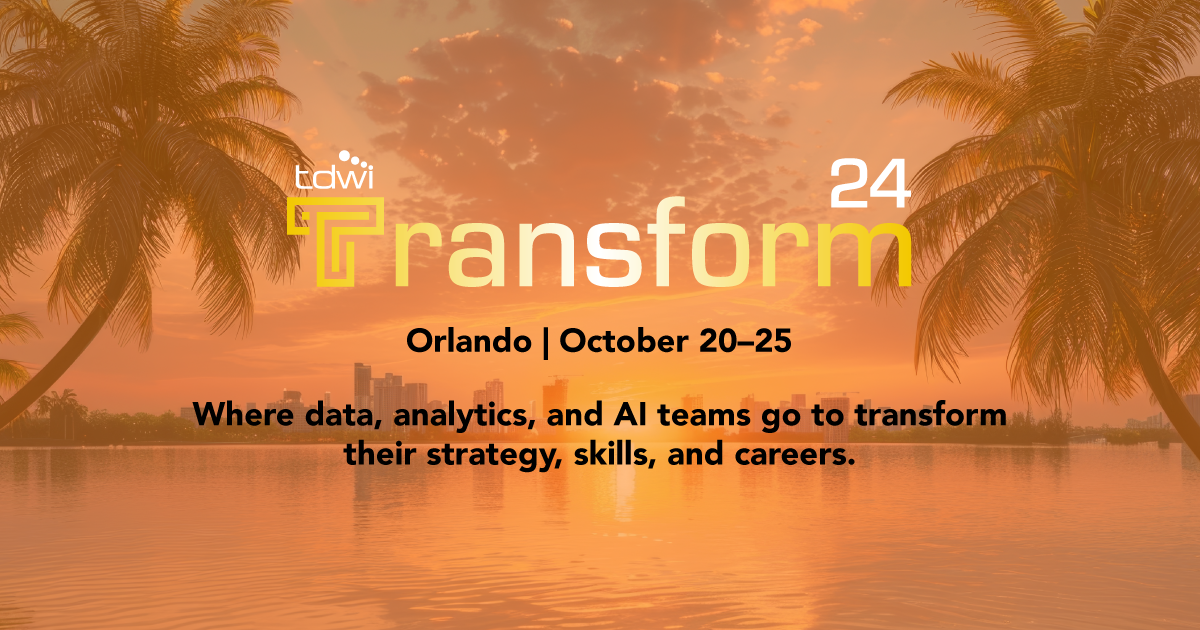 tdwi

Transform 24

Orlando | October 20–25

Where data, analytics, and AI teams go to transform their strategy, skills, and careers.